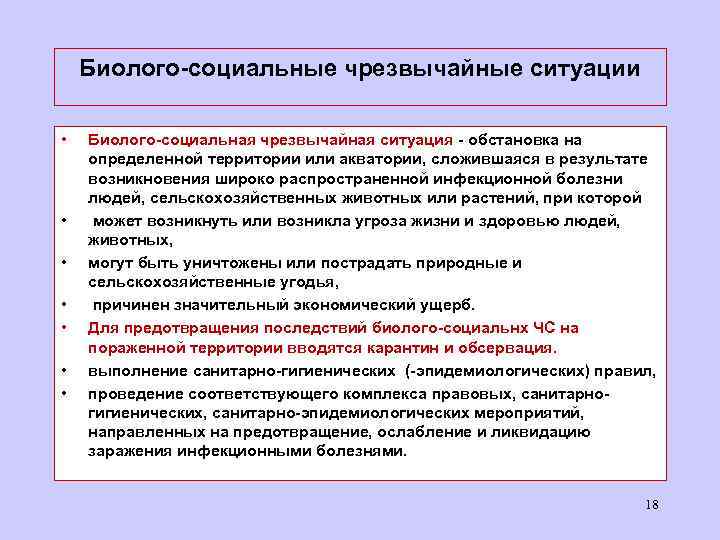 Биолого-социальные чрезвычайные ситуации

• Биолого-социальная чрезвычайная ситуация - обстановка на определенной территории или акватории, сложившаяся в результате возникновения широко распространенной инфекционной болезни людей, сельскохозяйственных животных или растений, при которой
• может возникнуть или возникла угроза жизни и здоровью людей, животных,
• могут быть уничтожены или пострадать природные и сельскохозяйственные угодья,
• причинен значительный экономический ущерб.
• Для предотвращения последствий биолого-социальнх ЧС на пораженной территории вводятся карантин и обсервация.
• выполнение санитарно-гигиенических (-эпидемиологических) правил,
• проведение соответствующего комплекса правовых, санитарно-гигиенических, санитарно-эпидемиологических мероприятий, направленных на предотвращение, ослабление и ликвидацию заражения инфекционными болезнями.

18